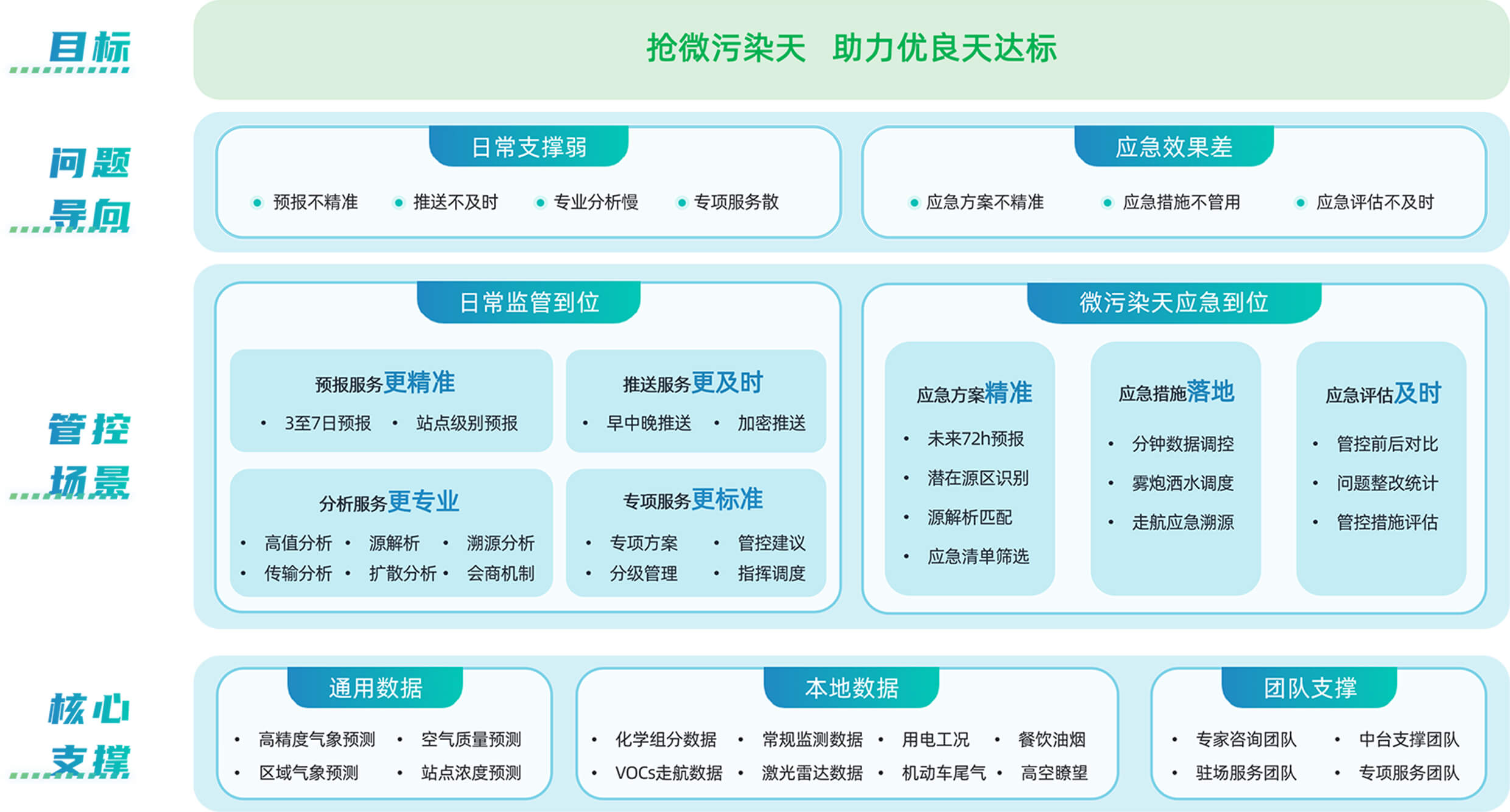 目标

抢微污染天　助力优良天达标

问题导向

日常支撑弱

预报不精准　推送不及时　专业分析慢　专项服务散

应急效果差

应急方案不精准　应急措施不管用　应急评估不及时

管控场景

日常监管到位

预报服务更精准
• 3至7日预报 • 站点级别预报

推送服务更及时
• 早中晚推送 • 加密推送

分析服务更专业
• 高值分析 • 源解析 • 溯源分析
• 传输分析 • 扩散分析 • 会商机制

专项服务更标准
• 专项方案 • 管控建议
• 分级管理 • 指挥调度

微污染天应急到位

应急方案精准
• 未来72h预报
• 潜在源区识别
• 源解析匹配
• 应急清单筛选

应急措施落地
• 分钟数据调控
• 雾炮洒水调度
• 走航应急溯源

应急评估及时
• 管控前后对比
• 问题整改统计
• 管控措施评估

核心支撑

通用数据
• 高精度气象预测 • 空气质量预测
• 区域气象预测 • 站点浓度预测

本地数据
• 化学组分数据 • 常规监测数据 • 用电工况 • 餐饮油烟
• VOCs走航数据 • 激光雷达数据 • 机动车尾气 • 高空瞭望

团队支撑
• 专家咨询团队 • 中台支撑团队
• 驻场服务团队 • 专项服务团队